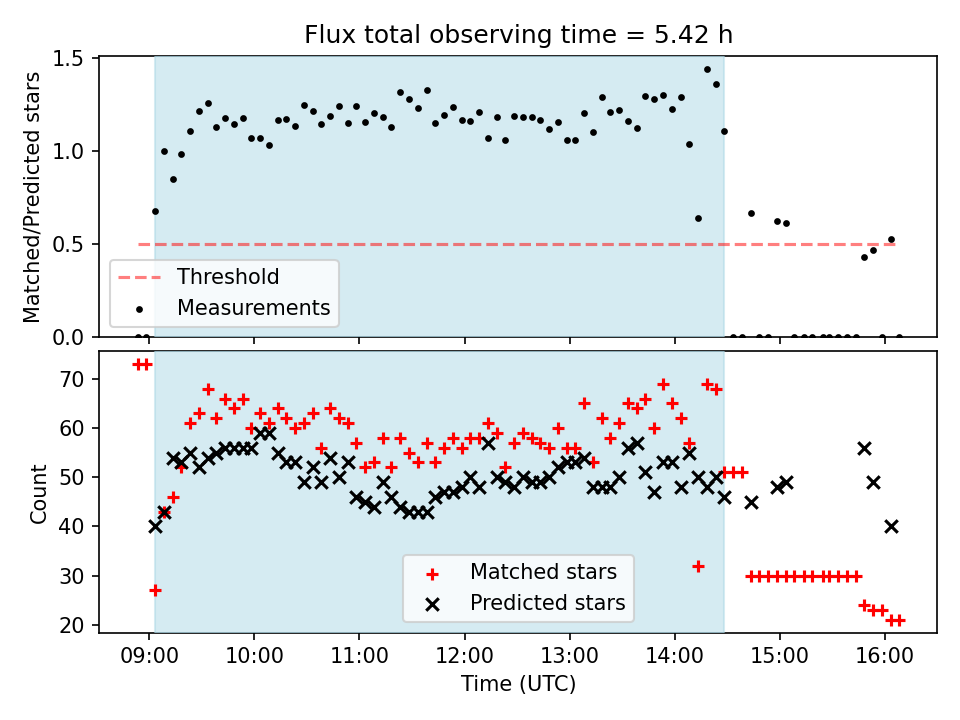 Flux total observing time = 5.42 h

Matched/Predicted stars

1.5
1.0
0.5
0.0

Threshold
Measurements

Count

70
60
50
40
30
20

Matched stars
Predicted stars

09:00
10:00
11:00
12:00
13:00
14:00
15:00
16:00

Time (UTC)